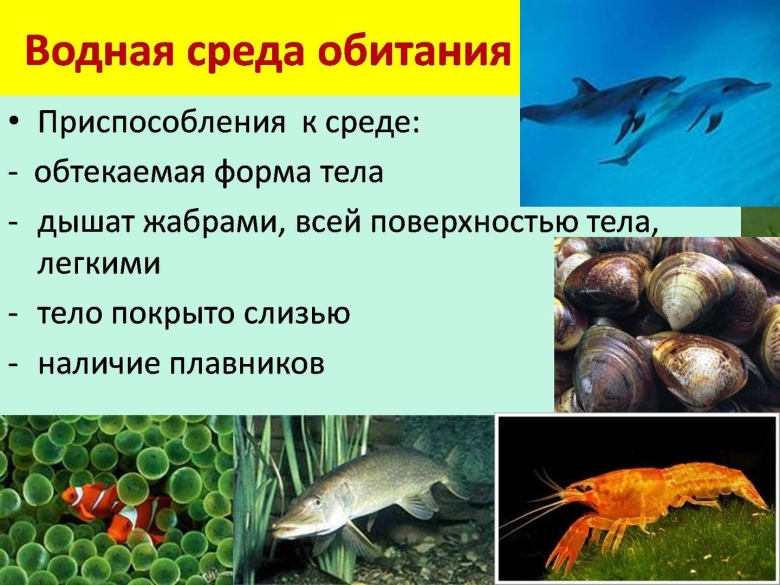 Водная среда обитания

• Приспособления к среде:
- обтекаемая форма тела
- дышат жабрами, всей поверхностью тела, легкими
- тело покрыто слизью
- наличие плавников